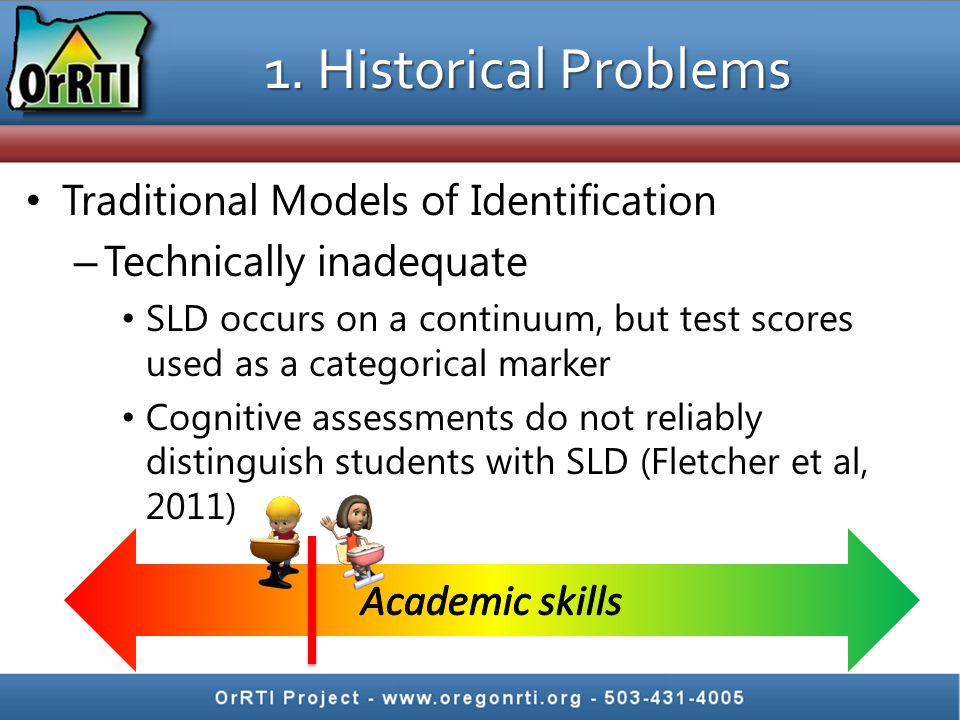 OrRTI

1. Historical Problems

• Traditional Models of Identification
– Technically inadequate
• SLD occurs on a continuum, but test scores used as a categorical marker
• Cognitive assessments do not reliably distinguish students with SLD (Fletcher et al, 2011)

Academic skills

OrRTI Project - www.oregonrti.org - 503-431-4005